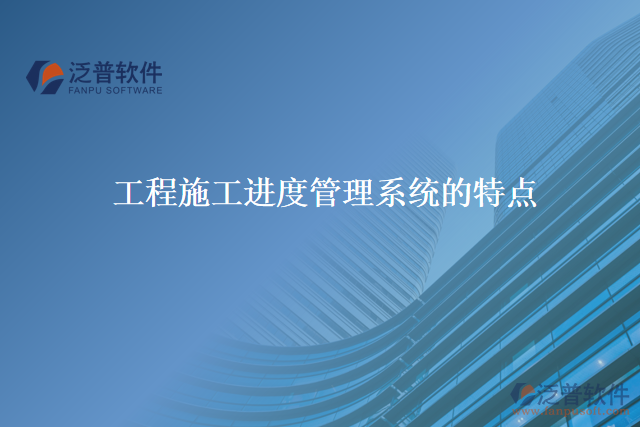 泛普软件
FANPU SOFTWARE

工程施工进度管理系统的特点

泛普软件
www.fanpusoft.com